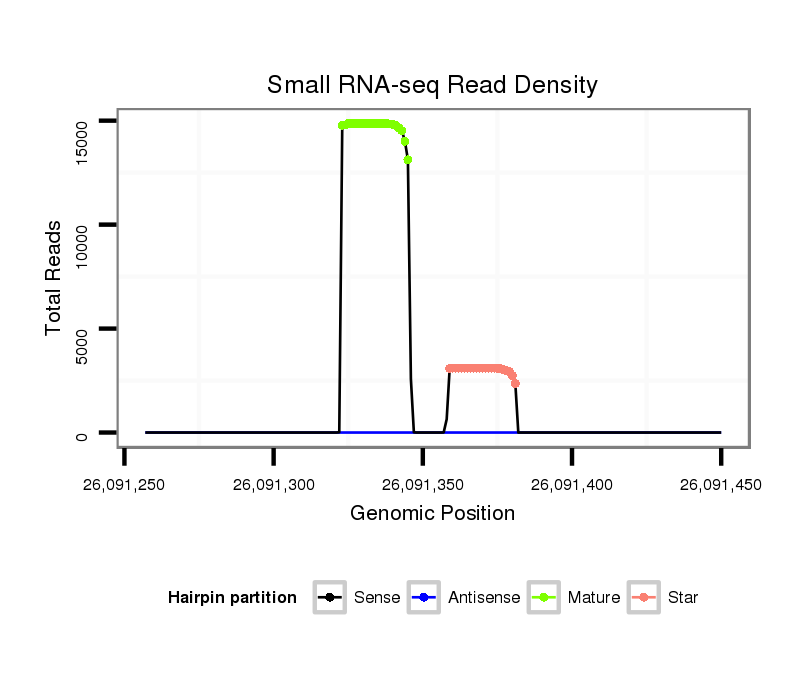 Small RNA-seq Read Density

Total Reads

15000
10000
5000
0

26,091,250
26,091,300
26,091,350
26,091,400
26,091,450

Genomic Position

Hairpin partition
Sense
Antisense
Mature
Star